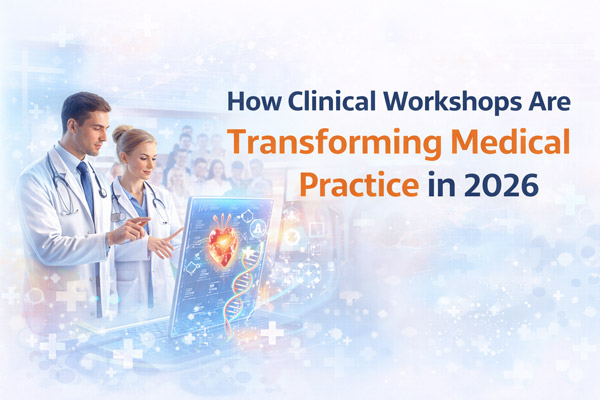 How Clinical Workshops Are Transforming Medical Practice in 2026